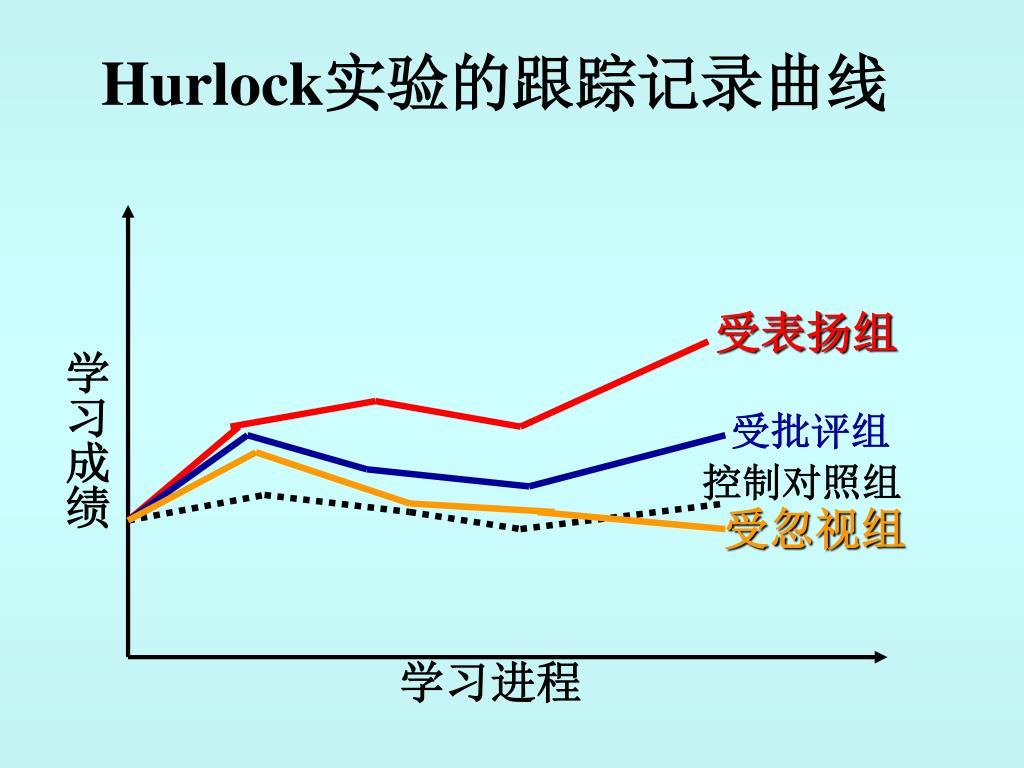 Hurlock实验的跟踪记录曲线

学习成绩

受表扬组

受批评组

控制对照组

受忽视组

学习进程